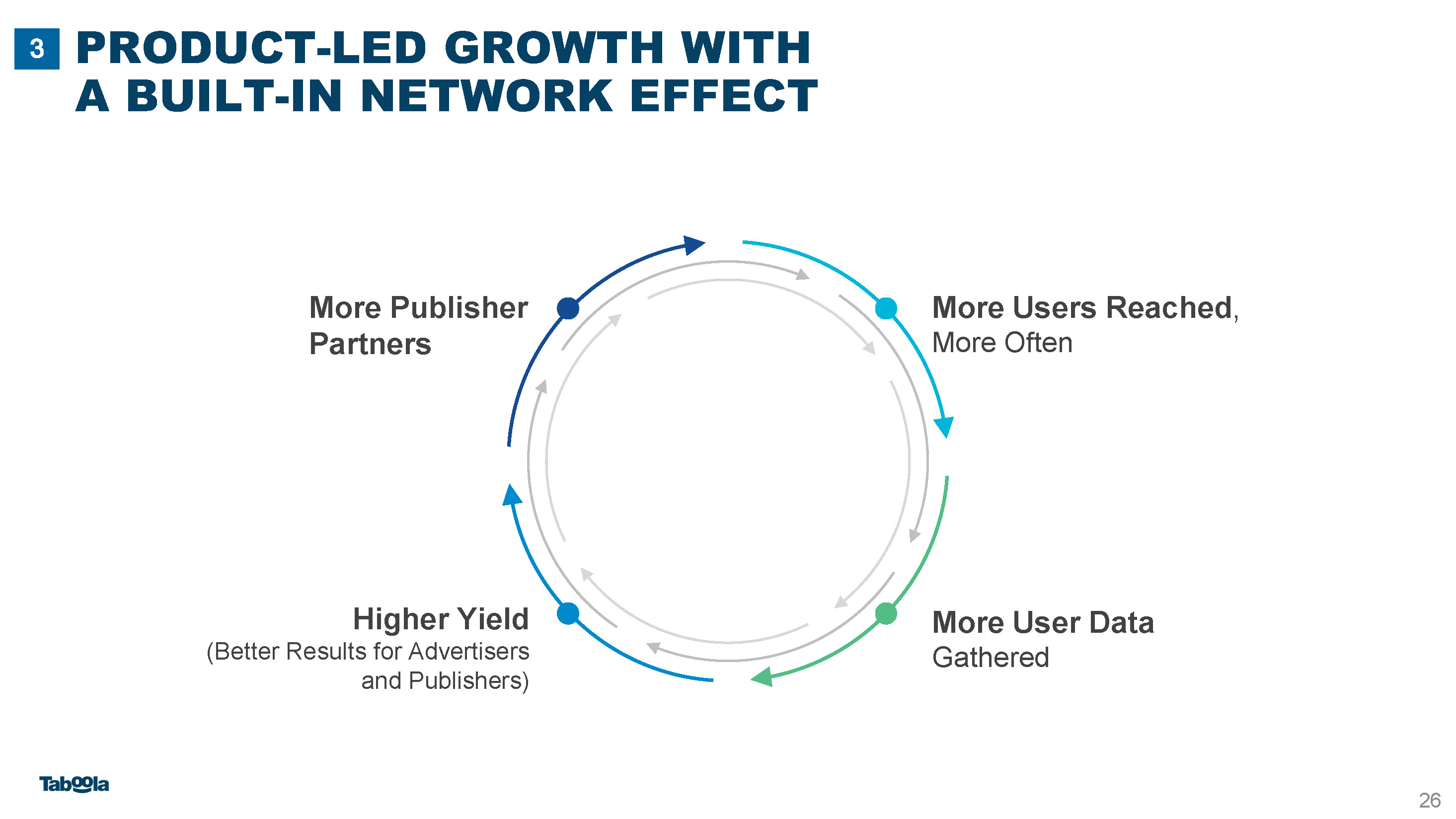 3 PRODUCT-LED GROWTH WITH A BUILT-IN NETWORK EFFECT

More Publisher Partners

More Users Reached, More Often

More User Data Gathered

Higher Yield
(Better Results for Advertisers and Publishers)

Taboola

26